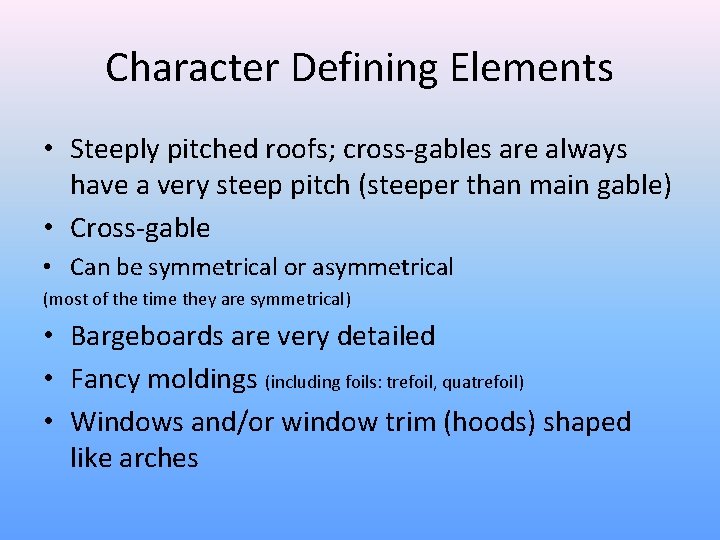 Character Defining Elements

• Steeply pitched roofs; cross-gables are always have a very steep pitch (steeper than main gable)
• Cross-gable
• Can be symmetrical or asymmetrical
(most of the time they are symmetrical)
• Bargeboards are very detailed
• Fancy moldings (including foils: trefoil, quatrefoil)
• Windows and/or window trim (hoods) shaped like arches